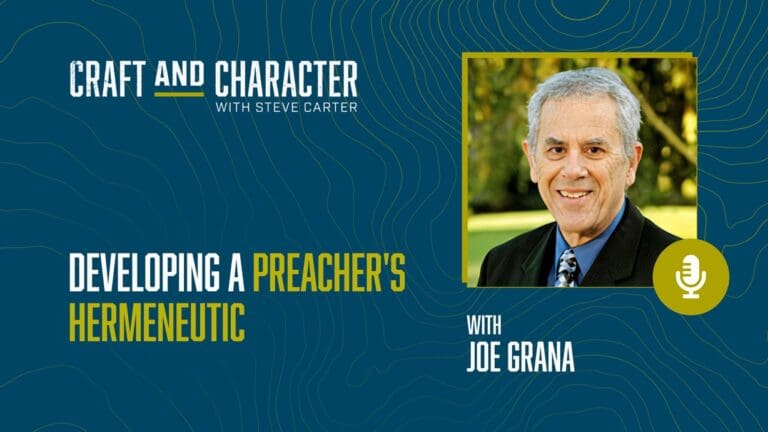 CRAFT AND CHARACTER
WITH STEVE CARTER

DEVELOPING A PREACHER'S HERMENEUTIC

WITH
JOE GRANA